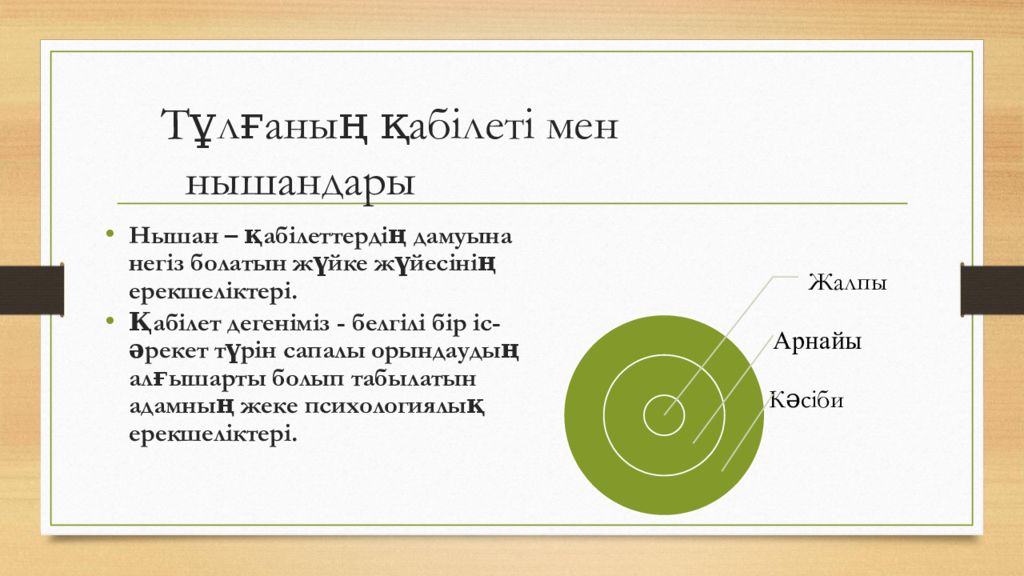 Тұлғаның қабілеті мен нышандары

• Нышан – қабілеттердің дамуына негіз болатын жүйке жүйесінің ерекшеліктері.
• Қабілет дегеніміз - белгілі бір іс-әрекет түрін сапалы орындаудың алғышарты болып табылатын адамның жеке психологиялық ерекшеліктері.

Жалпы
Арнайы
Кәсіби